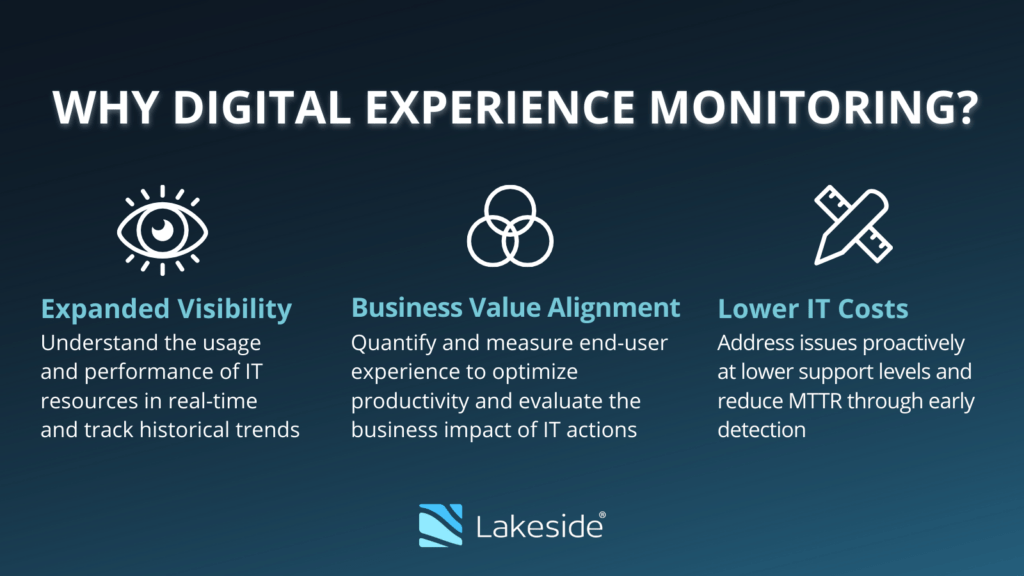 WHY DIGITAL EXPERIENCE MONITORING?

Expanded Visibility
Understand the usage and performance of IT resources in real-time and track historical trends

Business Value Alignment
Quantify and measure end-user experience to optimize productivity and evaluate the business impact of IT actions

Lower IT Costs
Address issues proactively at lower support levels and reduce MTTR through early detection

Lakeside®